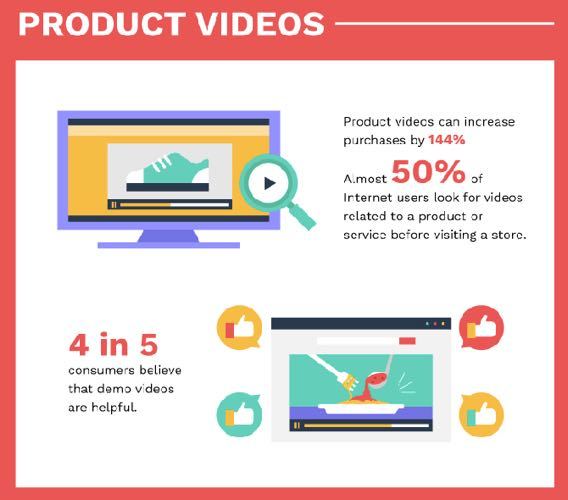 PRODUCT VIDEOS

Product videos can increase purchases by 144%

Almost 50% of Internet users look for videos related to a product or service before visiting a store.

4 in 5 consumers believe that demo videos are helpful.